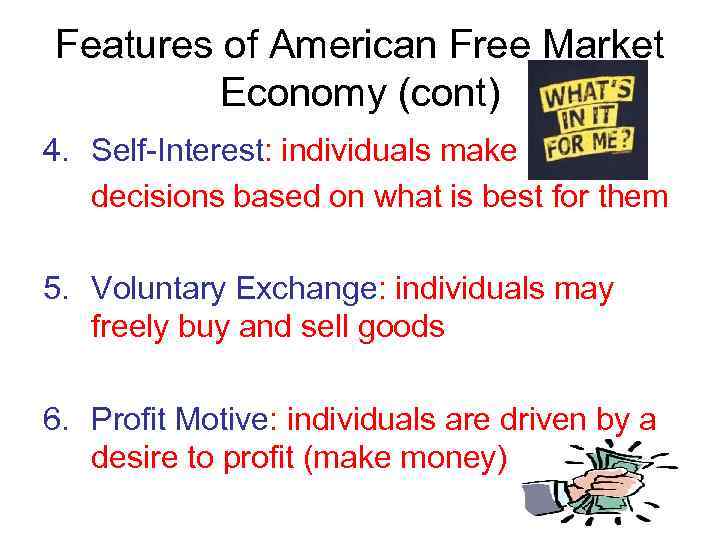 Features of American Free Market Economy (cont)

WHAT'S IN IT FOR ME?

4. Self-Interest: individuals make decisions based on what is best for them

5. Voluntary Exchange: individuals may freely buy and sell goods

6. Profit Motive: individuals are driven by a desire to profit (make money)